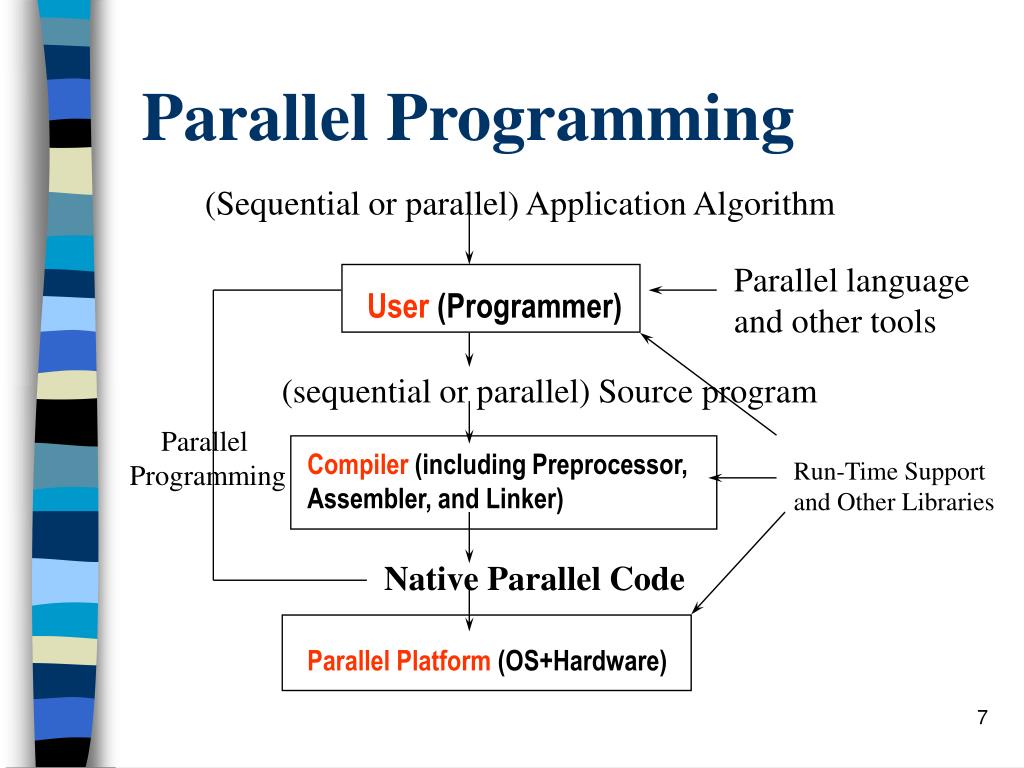 Parallel Programming

(Sequential or parallel) Application Algorithm

User (Programmer)

Parallel language and other tools

(sequential or parallel) Source program

Parallel Programming

Compiler (including Preprocessor, Assembler, and Linker)

Run-Time Support and Other Libraries

Native Parallel Code

Parallel Platform (OS+Hardware)

7